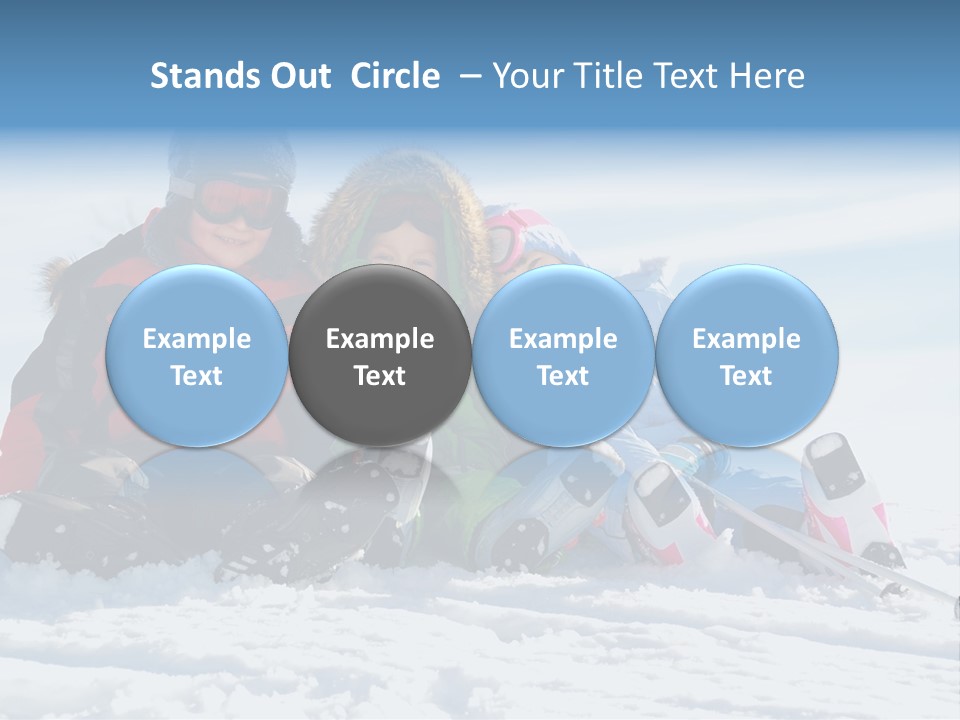 Stands Out  Circle  – Your Title Text Here

Example Text

Example Text

Example Text

Example Text